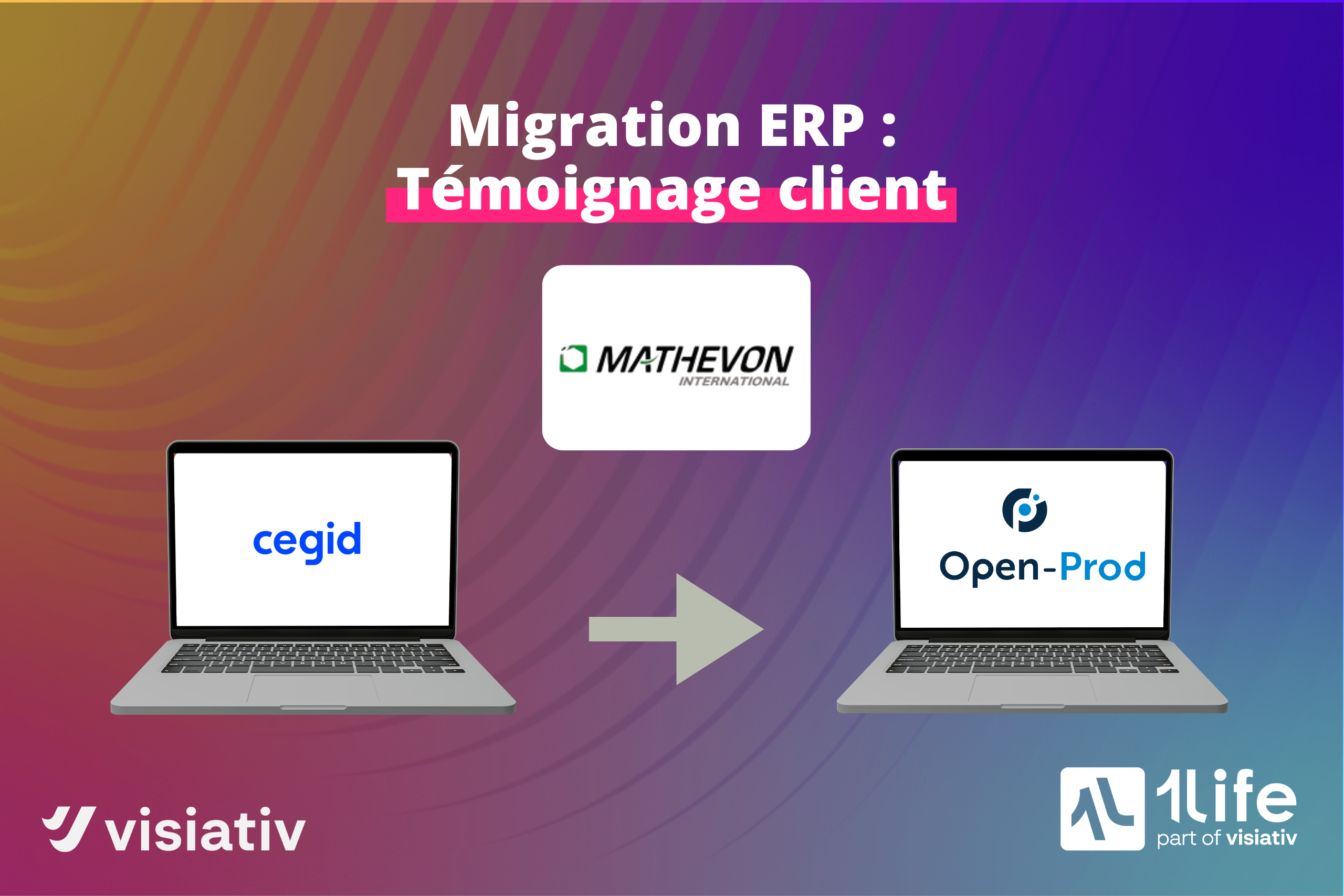 Migration ERP :
Témoignage client

MATHEVON
INTERNATIONAL

cegid

Open-Prod

visiativ

1life
part of visiativ